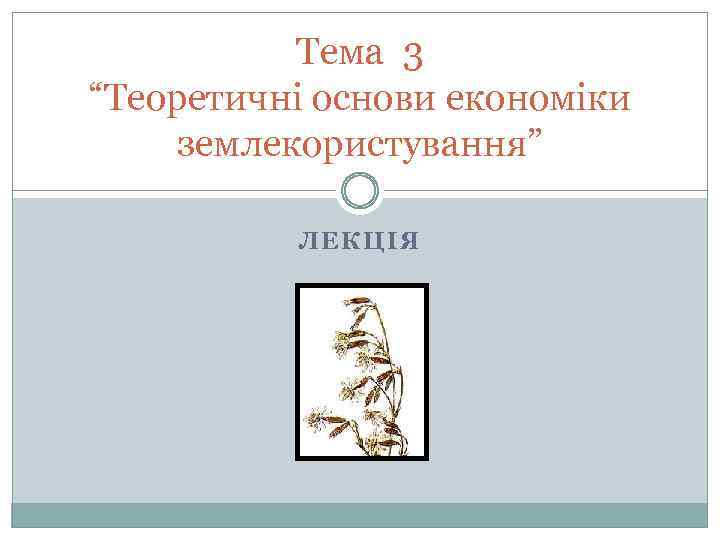 Тема 3
“Теоретичні основи економіки землекористування”

ЛЕКЦІЯ